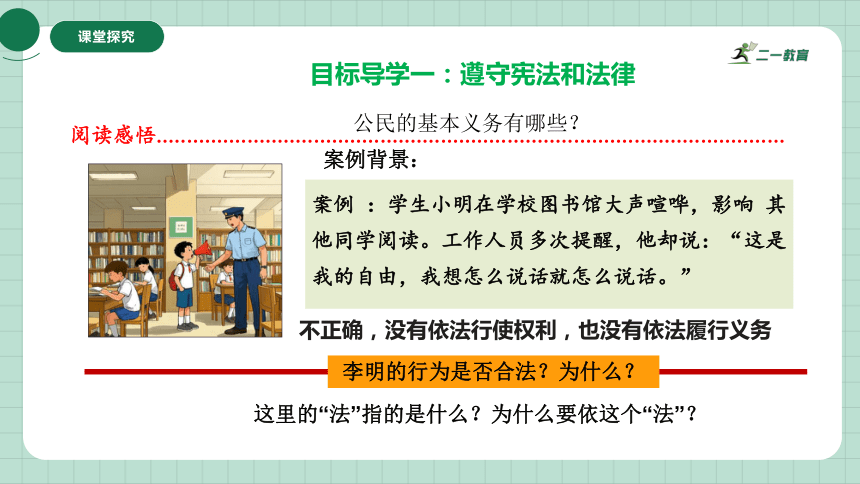 课堂探究

二一教育

目标导学一：遵守宪法和法律

公民的基本义务有哪些？

阅读感悟

案例背景：

案例 ：学生小明在学校图书馆大声喧哗，影响 其他同学阅读。工作人员多次提醒，他却说：“这是我的自由，我想怎么说话就怎么说话。”

不正确，没有依法行使权利，也没有依法履行义务

李明的行为是否合法？为什么？

这里的“法”指的是什么？为什么要依这个“法”？